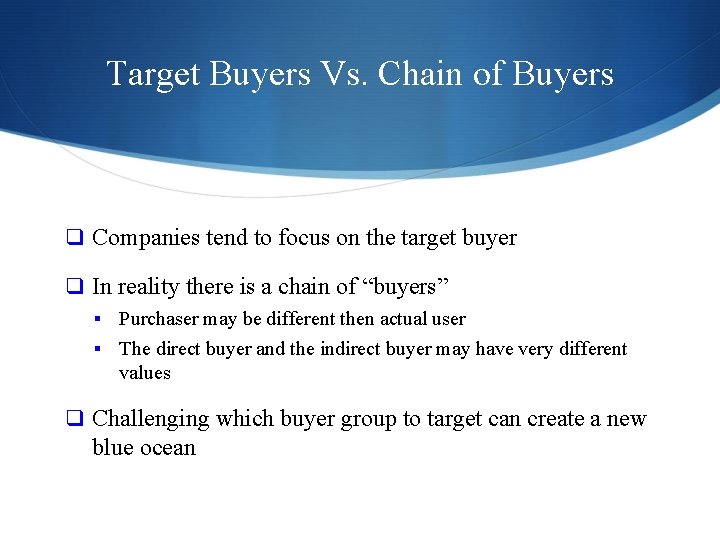 Target Buyers Vs. Chain of Buyers

❑ Companies tend to focus on the target buyer

❑ In reality there is a chain of “buyers”

▪ Purchaser may be different then actual user

▪ The direct buyer and the indirect buyer may have very different values

❑ Challenging which buyer group to target can create a new blue ocean